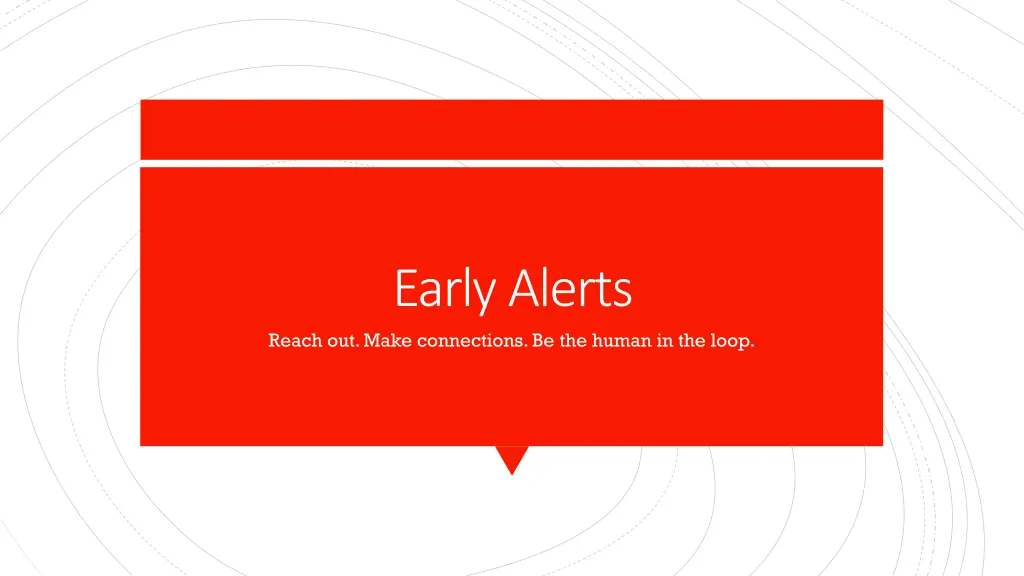 Early Alerts

Reach out. Make connections. Be the human in the loop.